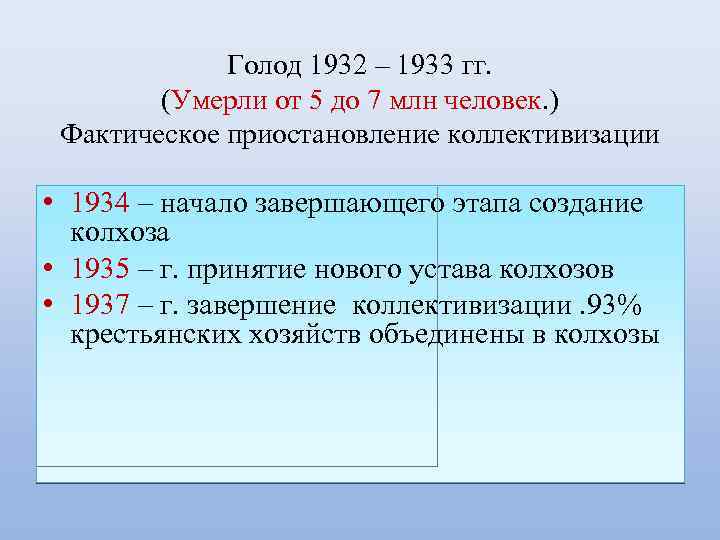 Голод 1932 – 1933 гг.
(Умерли от 5 до 7 млн человек.)
Фактическое приостановление коллективизации

• 1934 – начало завершающего этапа создание колхоза
• 1935 – г. принятие нового устава колхозов
• 1937 – г. завершение коллективизации .93% крестьянских хозяйств объединены в колхозы